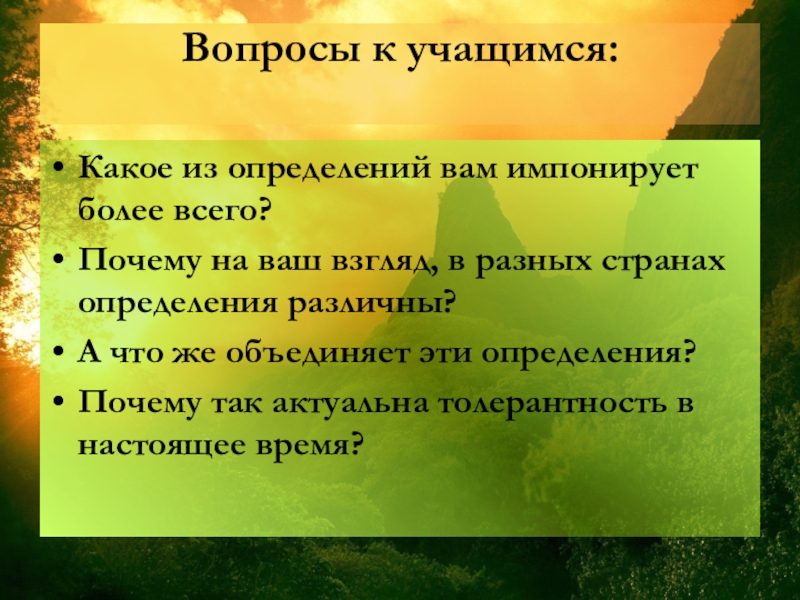 Вопросы к учащимся:

• Какое из определений вам импонирует более всего?
• Почему на ваш взгляд, в разных странах определения различны?
• А что же объединяет эти определения?
• Почему так актуальна толерантность в настоящее время?